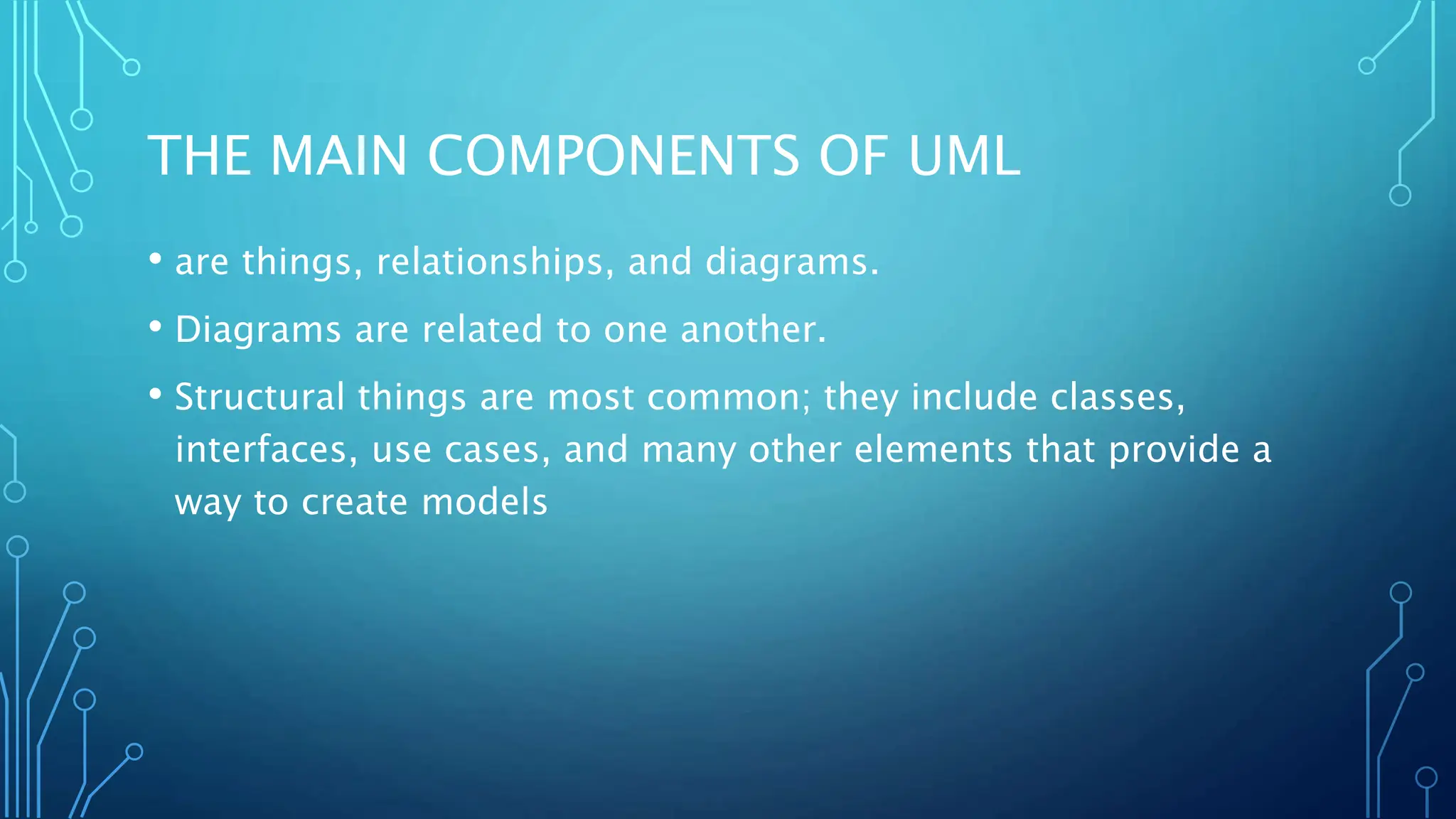 THE MAIN COMPONENTS OF UML

• are things, relationships, and diagrams.

• Diagrams are related to one another.

• Structural things are most common; they include classes, interfaces, use cases, and many other elements that provide a way to create models